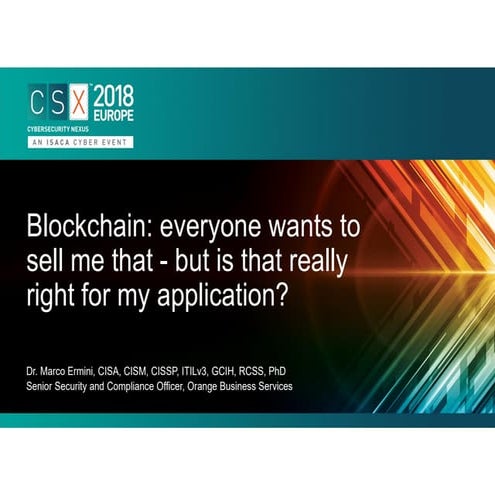 CSX™ 2018 EUROPE
CYBERSECURITY NEXUS
AN ISACA CYBER EVENT

Blockchain: everyone wants to sell me that - but is that really right for my application?

Dr. Marco Ermini, CISA, CISM, CISSP, ITILv3, GCIH, RCSS, PhD
Senior Security and Compliance Officer, Orange Business Services